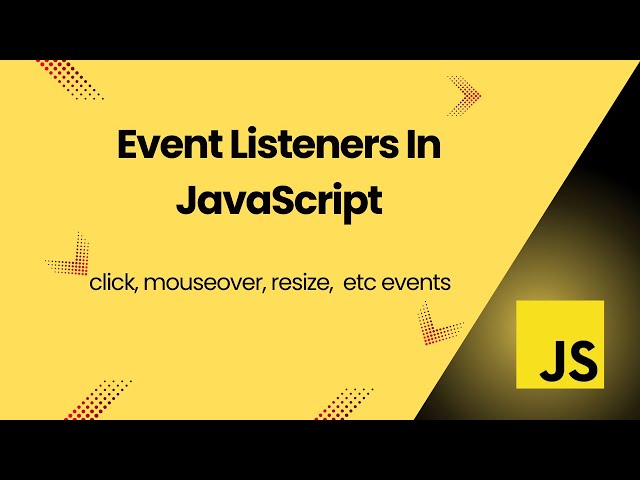 Event Listeners In JavaScript

click, mouseover, resize, etc events

JS